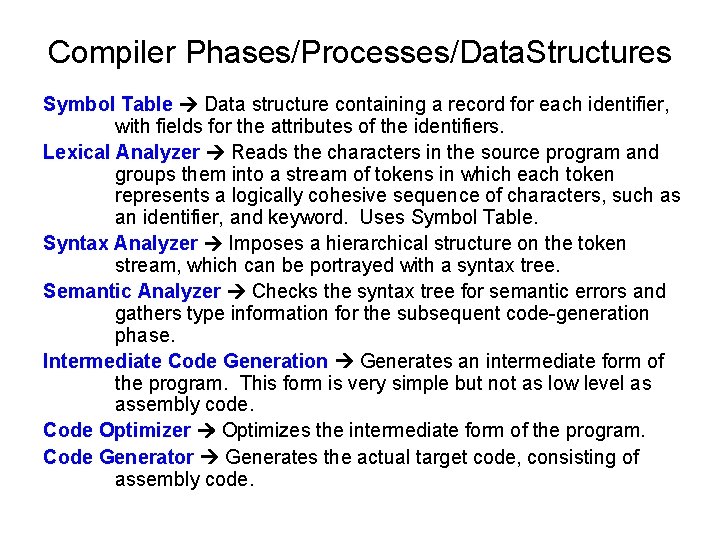 Compiler Phases/Processes/DataStructures

Symbol Table → Data structure containing a record for each identifier, with fields for the attributes of the identifiers.

Lexical Analyzer → Reads the characters in the source program and groups them into a stream of tokens in which each token represents a logically cohesive sequence of characters, such as an identifier, and keyword. Uses Symbol Table.

Syntax Analyzer → Imposes a hierarchical structure on the token stream, which can be portrayed with a syntax tree.

Semantic Analyzer → Checks the syntax tree for semantic errors and gathers type information for the subsequent code-generation phase.

Intermediate Code Generation → Generates an intermediate form of the program. This form is very simple but not as low level as assembly code.

Code Optimizer → Optimizes the intermediate form of the program.

Code Generator → Generates the actual target code, consisting of assembly code.